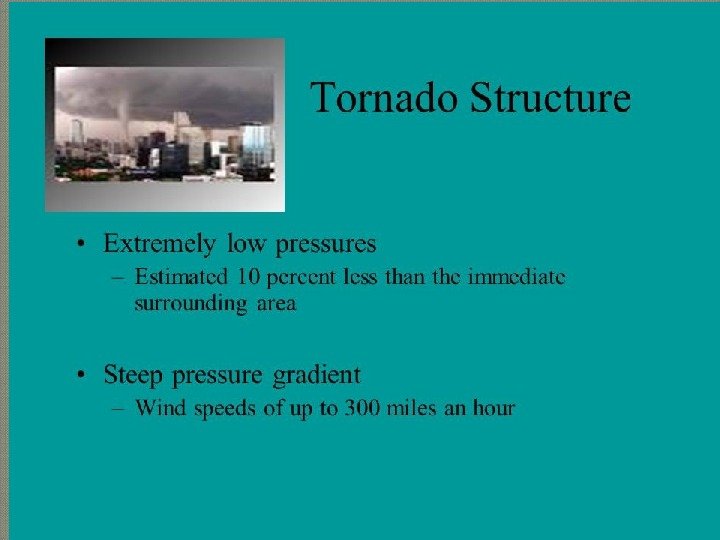 Tornado Structure

• Extremely low pressures
– Estimated 10 percent less than the immediate surrounding area

• Steep pressure gradient
– Wind speeds of up to 300 miles an hour